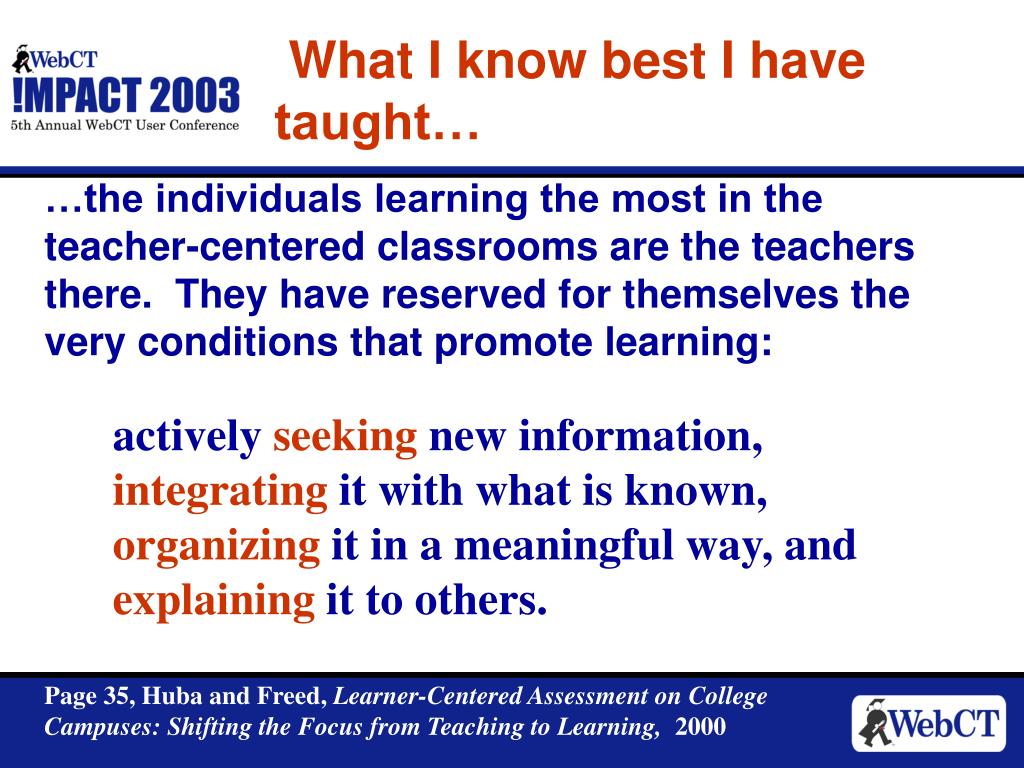 WebCT
!MPACT 2003
5th Annual WebCT User Conference

What I know best I have taught…

…the individuals learning the most in the teacher-centered classrooms are the teachers there. They have reserved for themselves the very conditions that promote learning:

actively seeking new information,
integrating it with what is known,
organizing it in a meaningful way, and
explaining it to others.

Page 35, Huba and Freed, Learner-Centered Assessment on College Campuses: Shifting the Focus from Teaching to Learning, 2000

WebCT